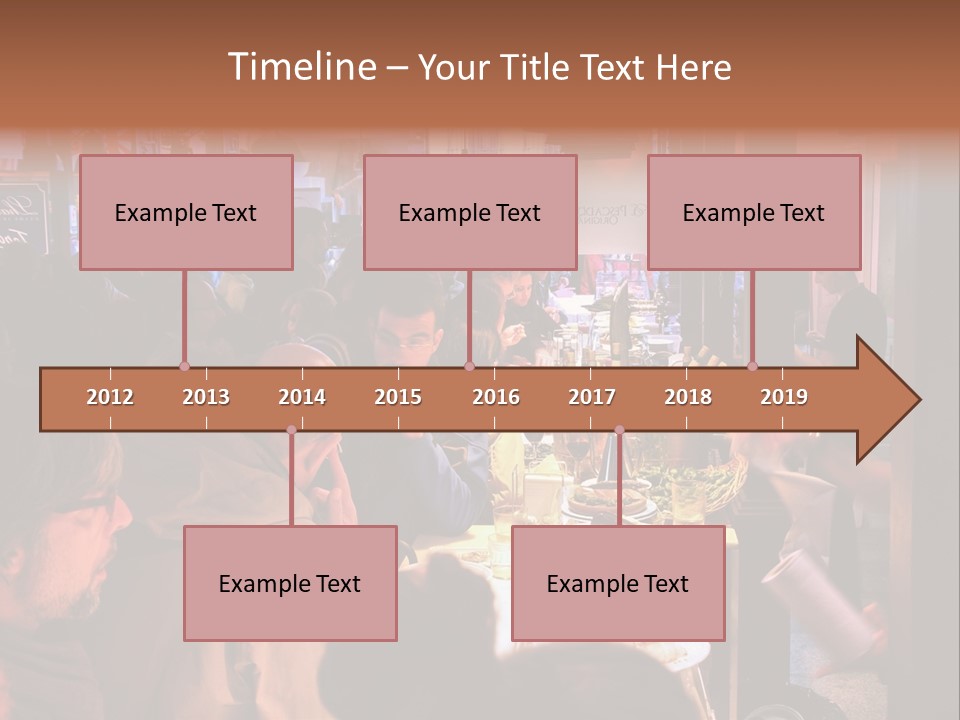 Timeline – Your Title Text Here

Example Text

Example Text

Example Text

2012 2013 2014 2015 2016 2017 2018 2019

Example Text

Example Text